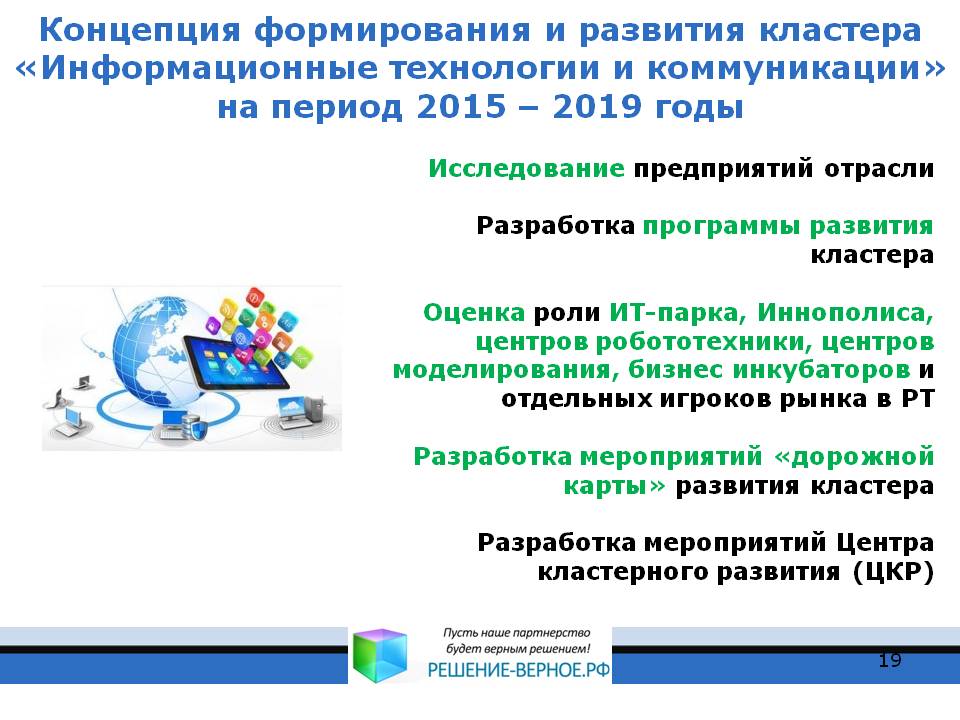 Концепция формирования и развития кластера «Информационные технологии и коммуникации» на период 2015 – 2019 годы

Исследование предприятий отрасли

Разработка программы развития кластера

Оценка роли ИТ-парка, Иннополиса, центров робототехники, центров моделирования, бизнес инкубаторов и отдельных игроков рынка в РТ

Разработка мероприятий «дорожной карты» развития кластера

Разработка мероприятий Центра кластерного развития (ЦКР)

Пусть наше партнерство будет верным решением!

РЕШЕНИЕ-ВЕРНОЕ.РФ

19